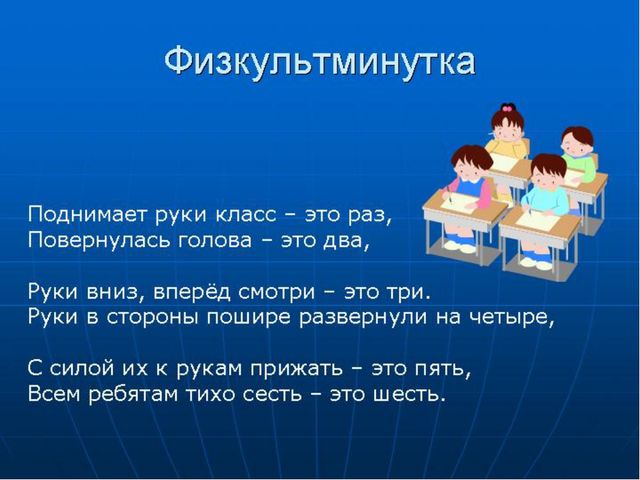 Физкультминутка

Поднимает руки класс – это раз,
Повернулась голова – это два,

Руки вниз, вперёд смотри – это три.
Руки в стороны пошире развернули на четыре,

С силой их к рукам прижать – это пять,
Всем ребятам тихо сесть – это шесть.